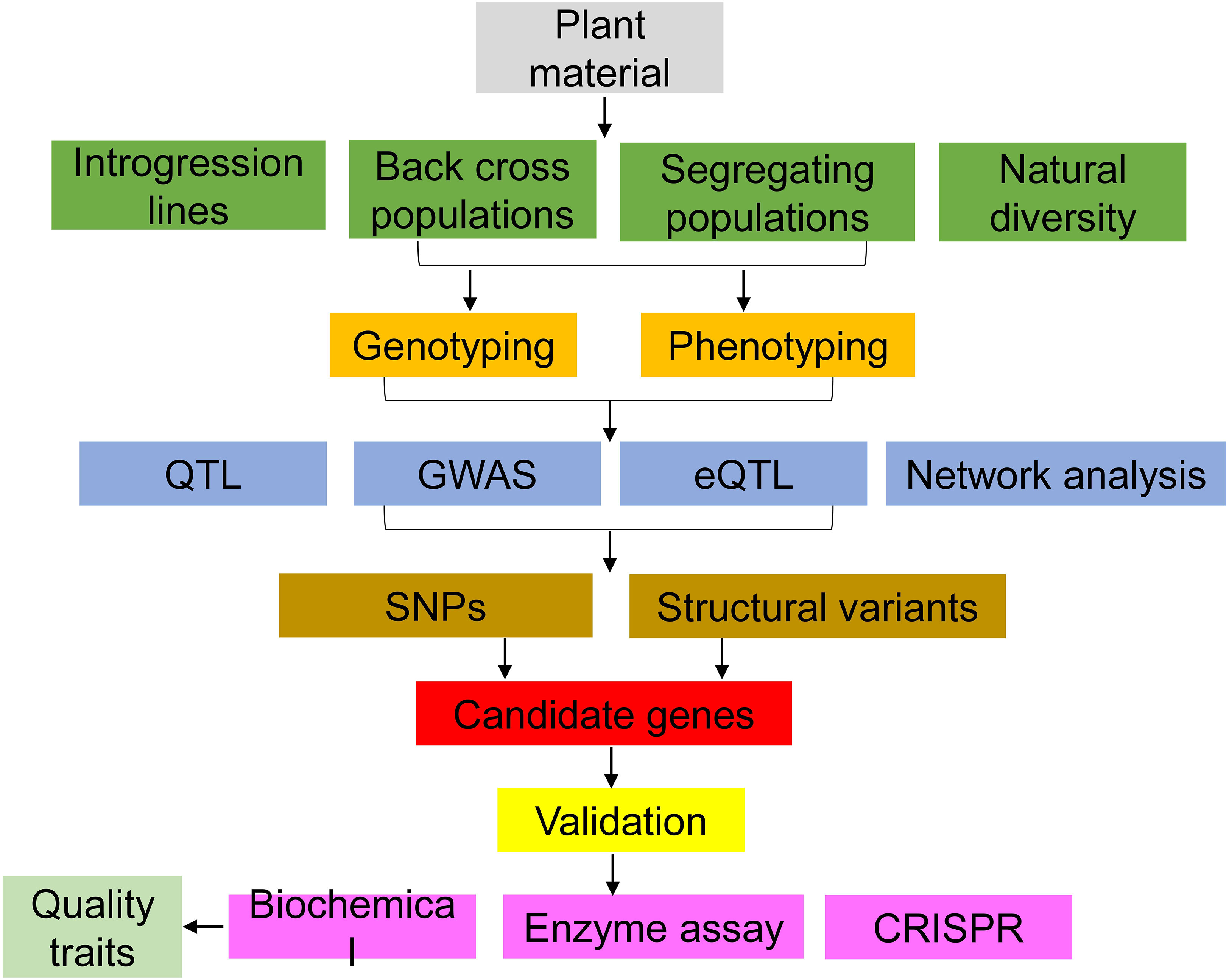 Plant material

Introgression lines

Back cross populations

Segregating populations

Natural diversity

Genotyping

Phenotyping

QTL

GWAS

eQTL

Network analysis

SNPs

Structural variants

Candidate genes

Validation

Quality traits

Biochemica l

Enzyme assay

CRISPR